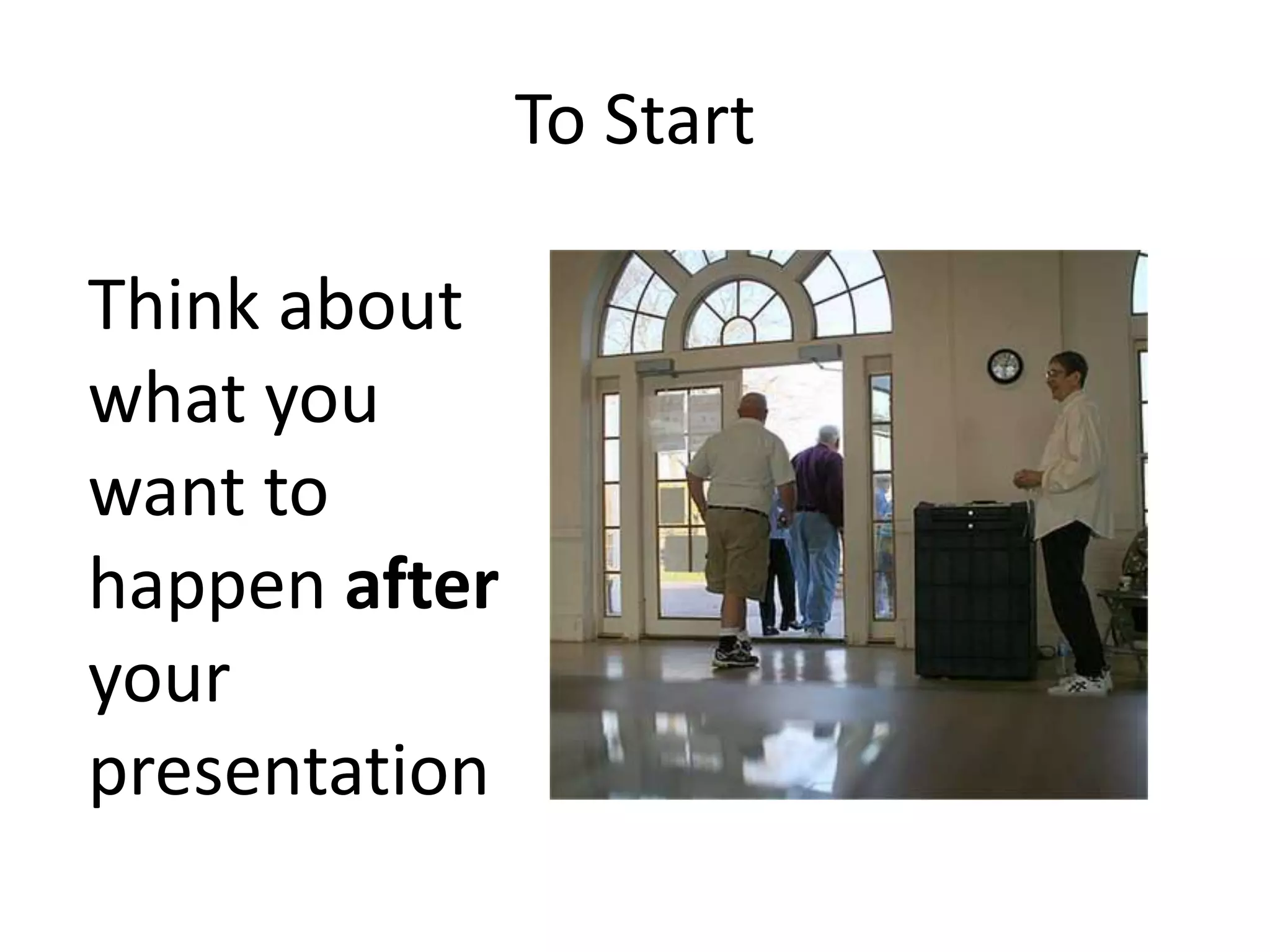 To Start

Think about what you want to happen after your presentation